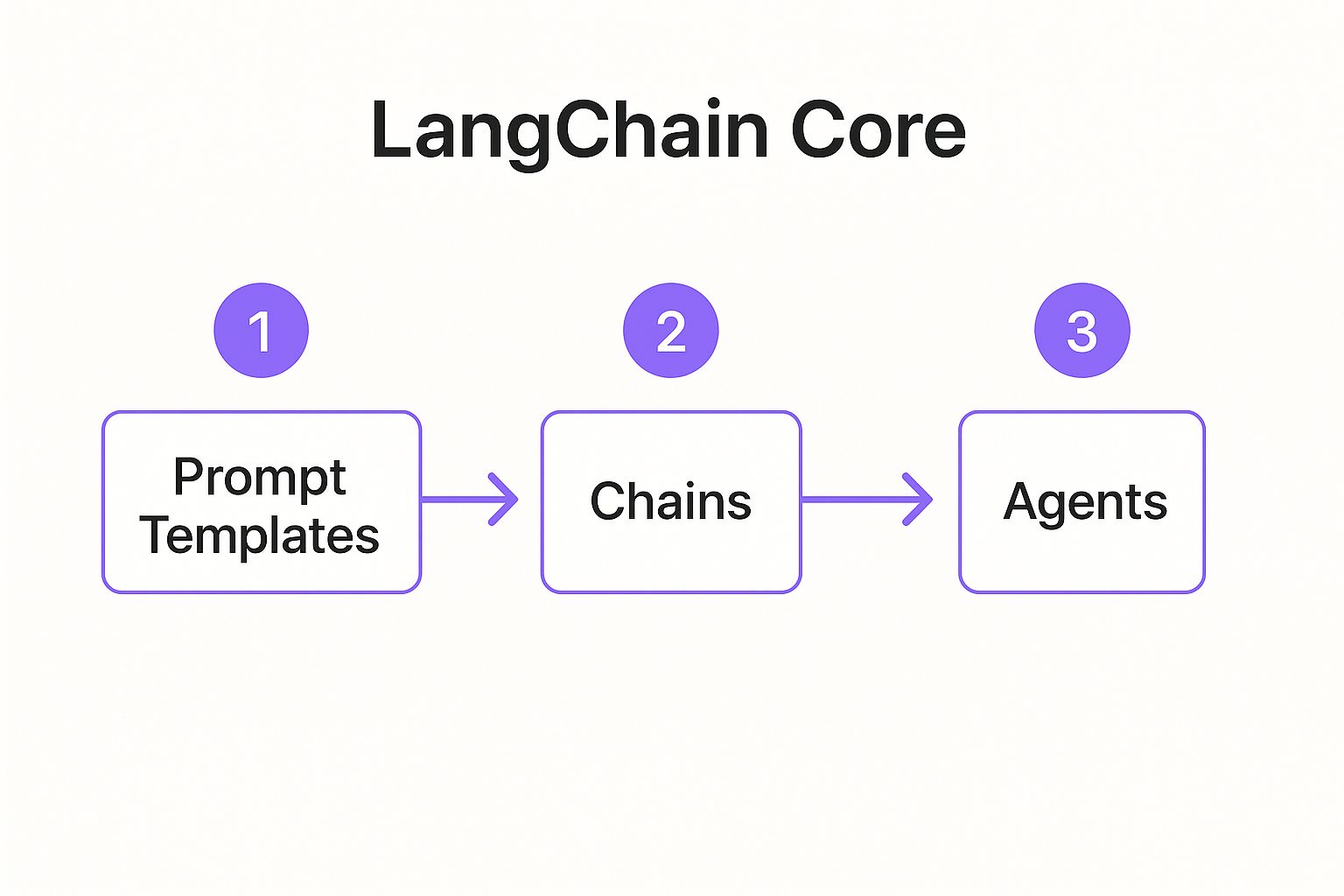 LangChain Core

1

Prompt Templates

2

Chains

3

Agents